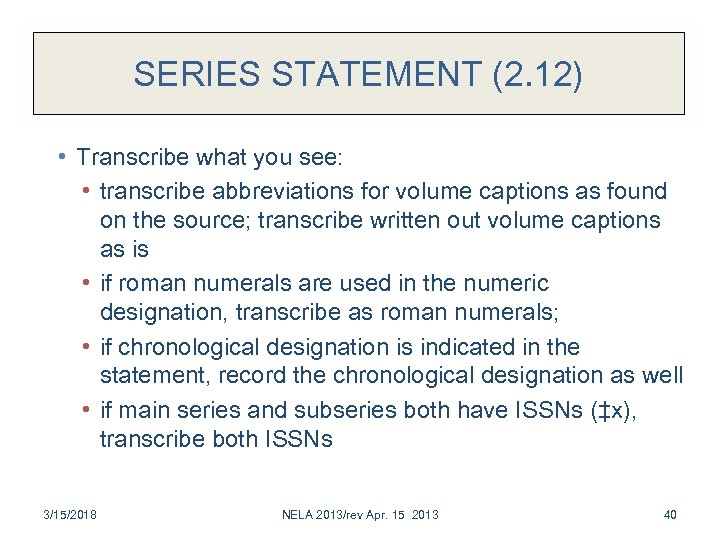 SERIES STATEMENT (2.12)

• Transcribe what you see:
• transcribe abbreviations for volume captions as found on the source; transcribe written out volume captions as is
• if roman numerals are used in the numeric designation, transcribe as roman numerals;
• if chronological designation is indicated in the statement, record the chronological designation as well
• if main series and subseries both have ISSNs (‡x), transcribe both ISSNs

3/15/2018 NELA 2013/rev Apr. 15 2013 40